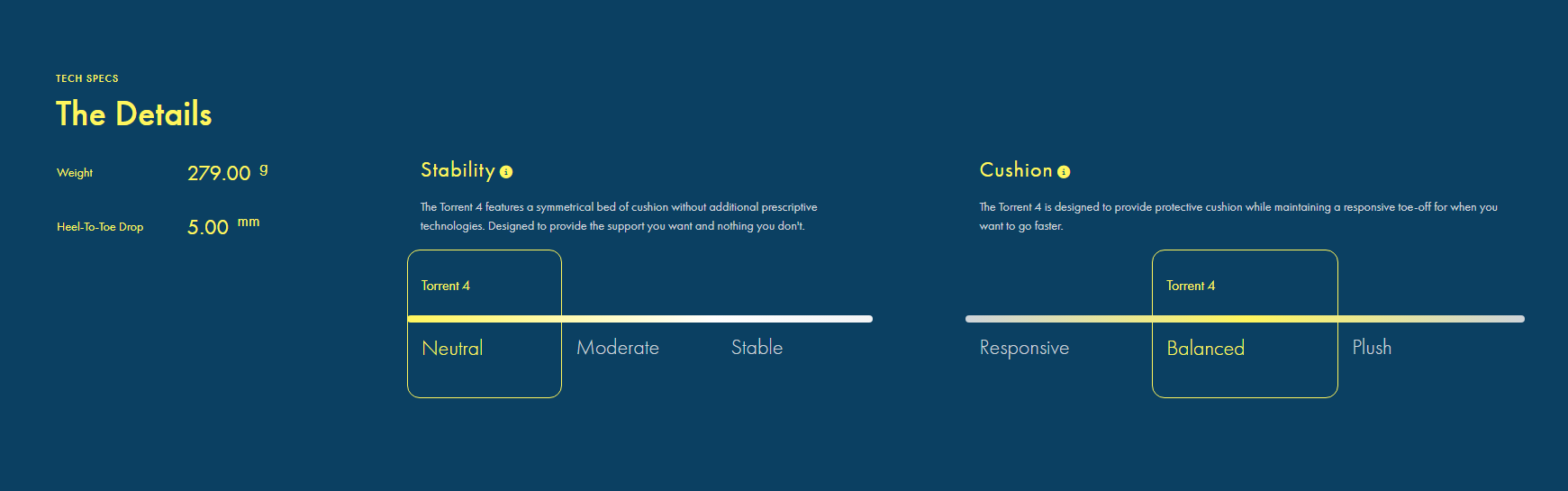 TECH SPECS

The Details

Weight 279.00 g

Heel-To-Toe Drop 5.00 mm

Stability

The Torrent 4 features a symmetrical bed of cushion without additional prescriptive technologies. Designed to provide the support you want and nothing you don't.

Torrent 4

Neutral Moderate Stable

Cushion

The Torrent 4 is designed to provide protective cushion while maintaining a responsive toe-off for when you want to go faster.

Torrent 4

Responsive Balanced Plush